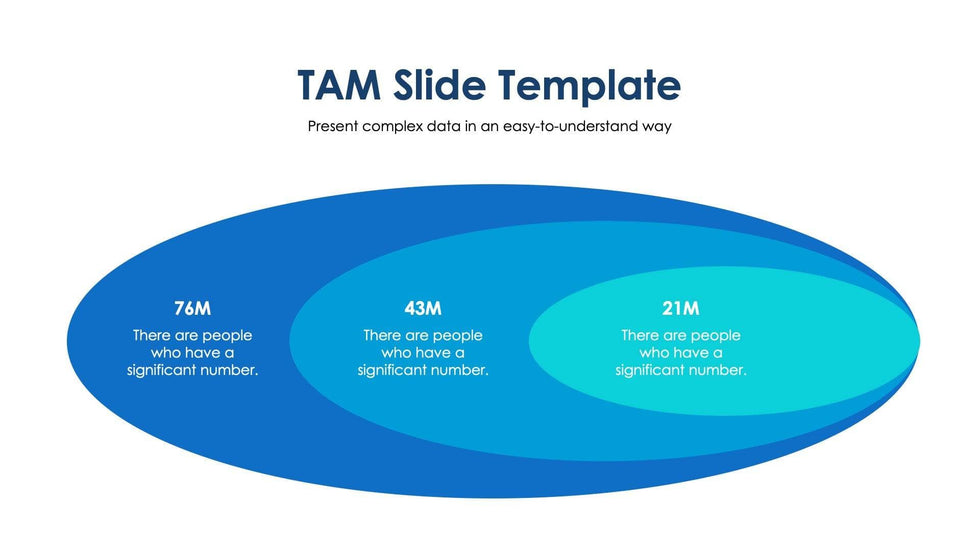 TAM Slide Template

Present complex data in an easy-to-understand way

76M

There are people who have a significant number.

43M

There are people who have a significant number.

21M

There are people who have a significant number.